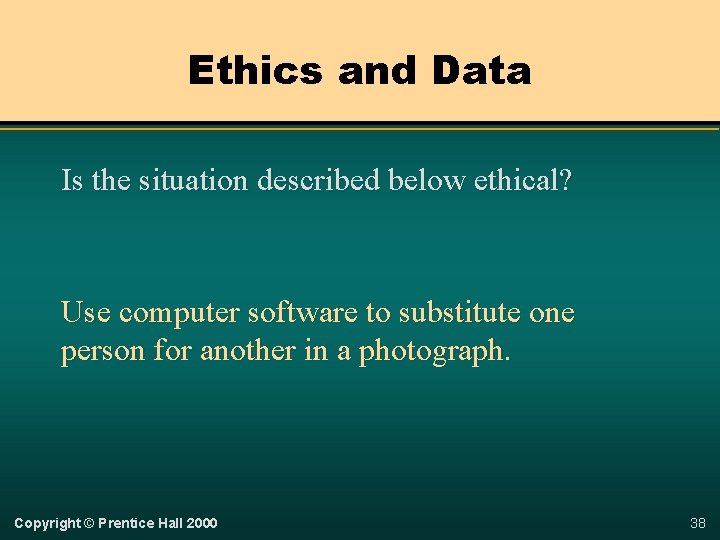 Ethics and Data

Is the situation described below ethical?

Use computer software to substitute one person for another in a photograph.

Copyright © Prentice Hall 2000

38